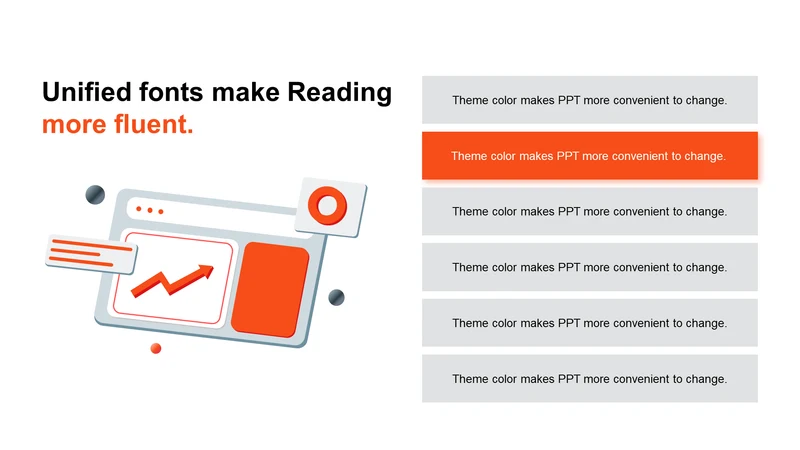 Unified fonts make Reading more fluent.

Theme color makes PPT more convenient to change.

Theme color makes PPT more convenient to change.

Theme color makes PPT more convenient to change.

Theme color makes PPT more convenient to change.

Theme color makes PPT more convenient to change.

Theme color makes PPT more convenient to change.